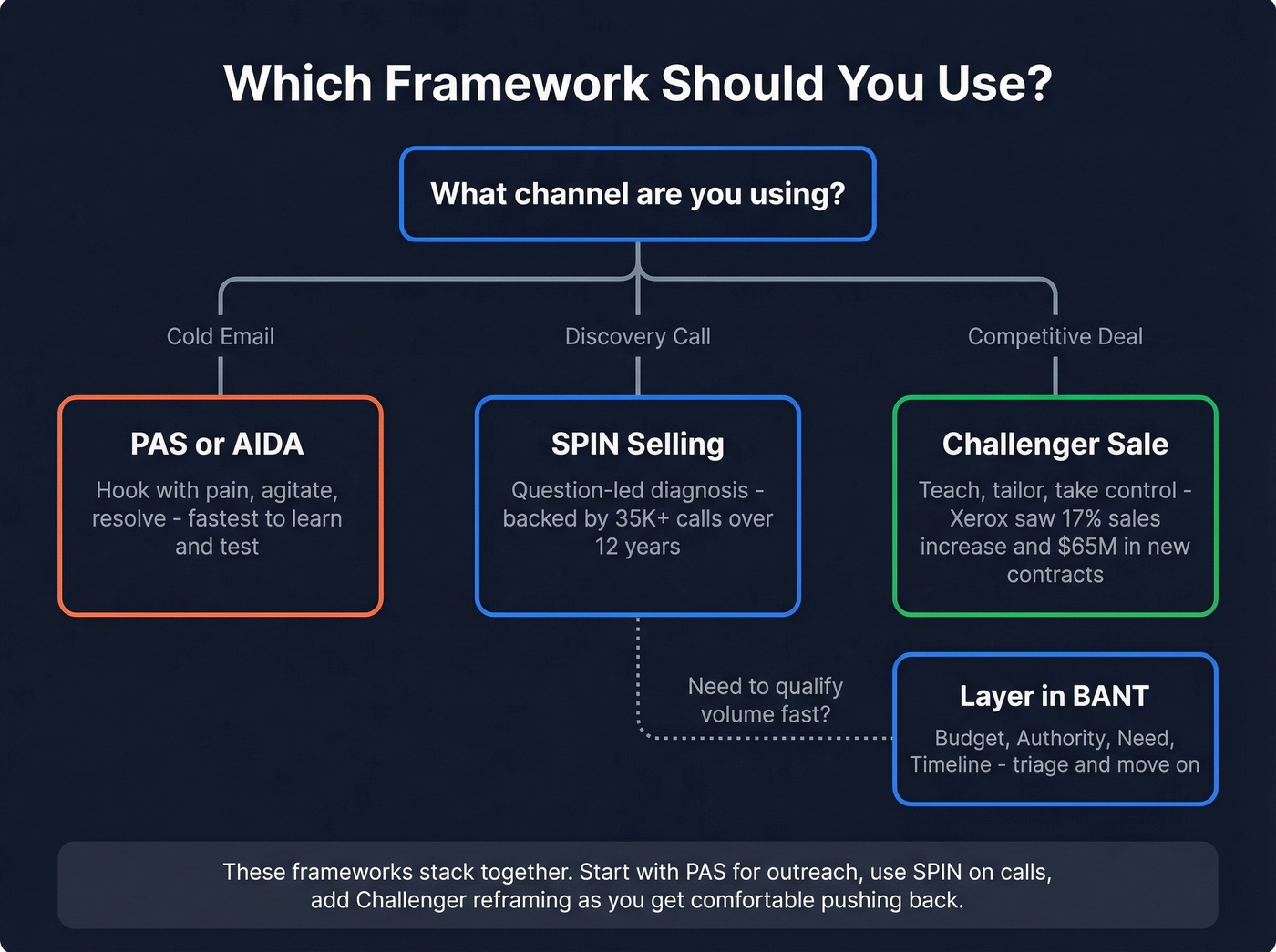 Which Framework Should You Use?

What channel are you using?

Cold Email

Discovery Call

Competitive Deal

PAS or AIDA

Hook with pain, agitate, resolve - fastest to learn and test

SPIN Selling

Question-led diagnosis - backed by 35K+ calls over 12 years

Challenger Sale

Teach, tailor, take control - Xerox saw 17% sales increase and $65M in new contracts

Need to qualify volume fast?

Layer in BANT

Budget, Authority, Need, Timeline - triage and move on

These frameworks stack together. Start with PAS for outreach, use SPIN on calls, add Challenger reframing as you get comfortable pushing back.